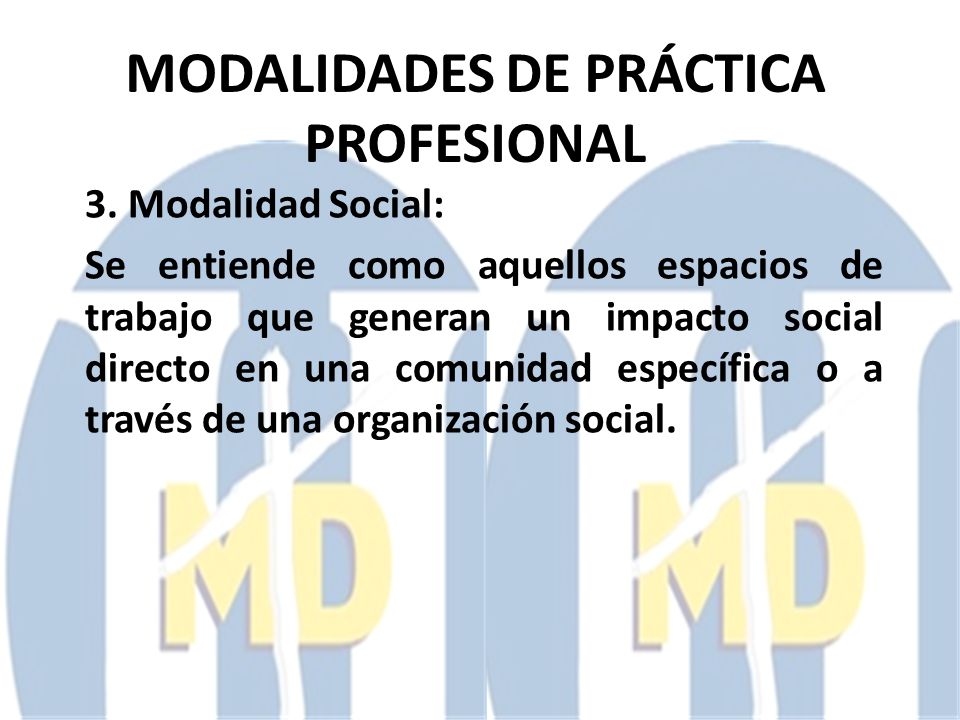 MODALIDADES DE PRÁCTICA PROFESIONAL

3. Modalidad Social:

Se entiende como aquellos espacios de trabajo que generan un impacto social directo en una comunidad específica o a través de una organización social.

MD MD